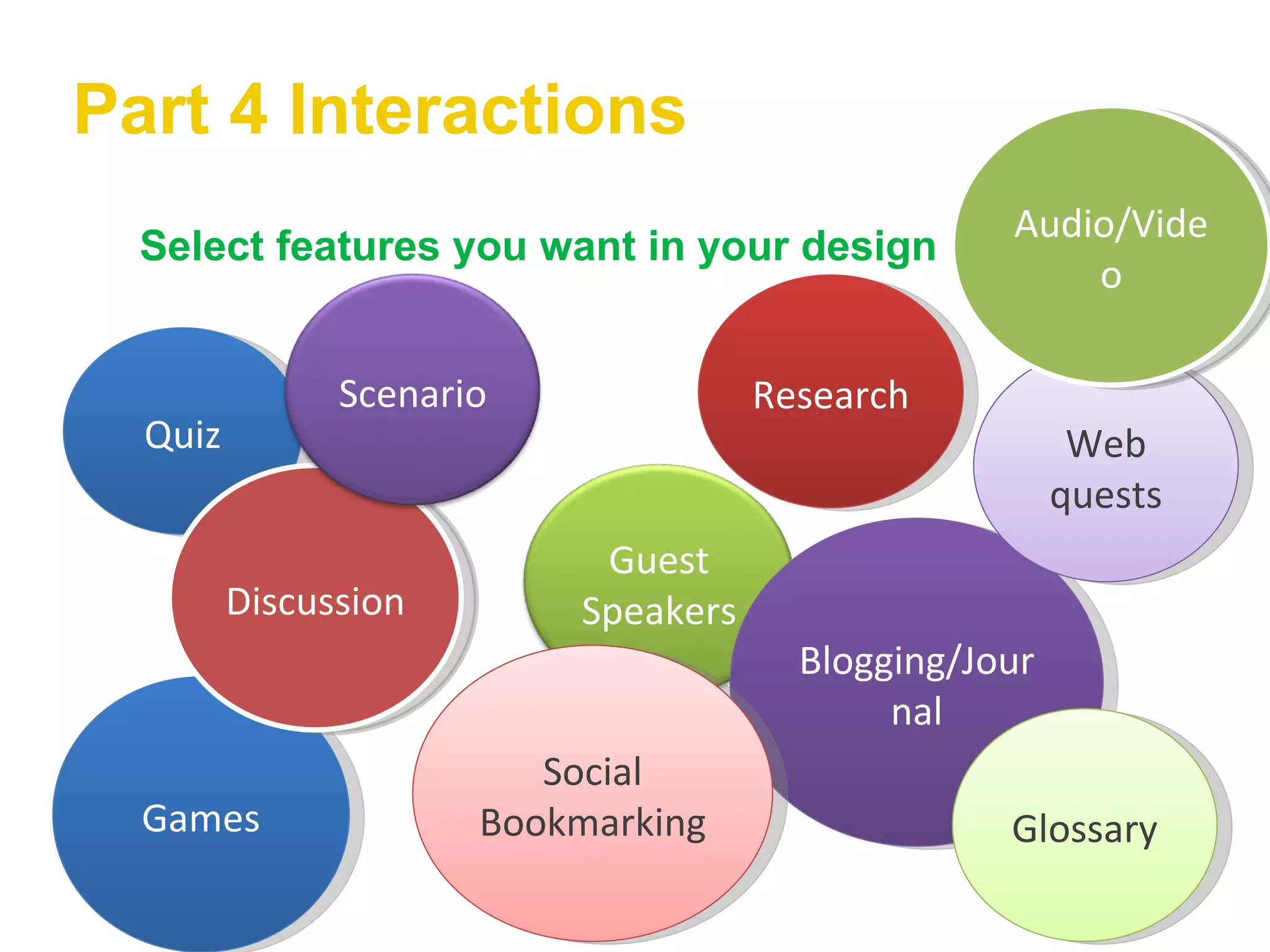 Part 4 Interactions

Select features you want in your design

Audio/Video

Quiz

Scenario

Research

Web quests

Discussion

Guest Speakers

Blogging/Journal

Games

Social Bookmarking

Glossary